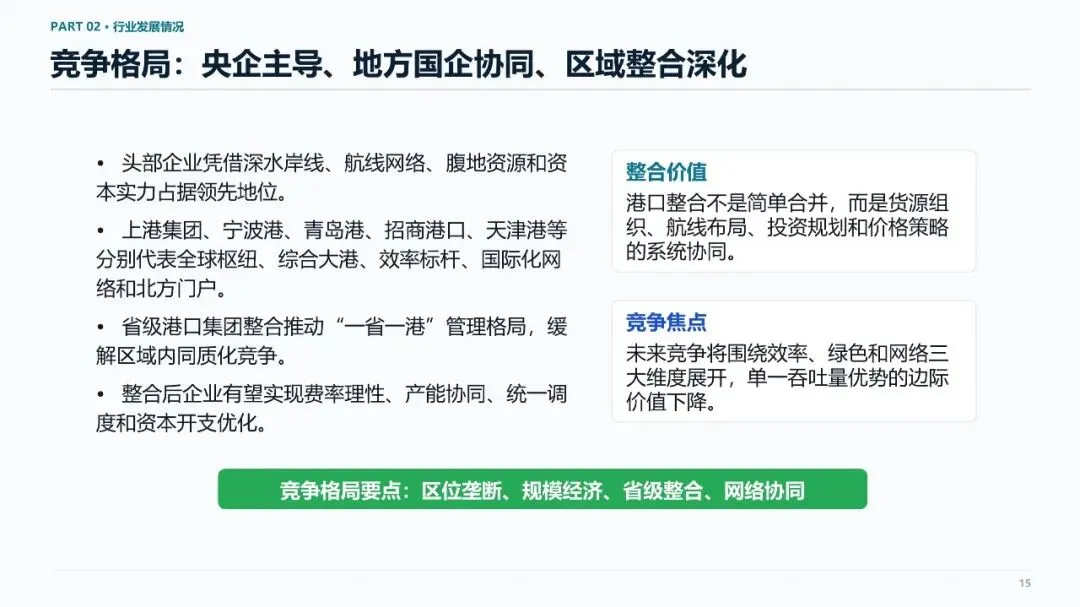 PART 02 • 行业发展情况

竞争格局：央企主导、地方国企协同、区域整合深化

• 头部企业凭借深水岸线、航线网络、腹地资源和资本实力占据领先地位。

• 上港集团、宁波港、青岛港、招商港口、天津港等分别代表全球枢纽、综合大港、效率标杆、国际化网络和北方门户。

• 省级港口集团整合推动“一省一港”管理格局，缓解区域内同质化竞争。

• 整合后企业有望实现费率理性、产能协同、统一调度和资本开支优化。

整合价值

港口整合不是简单合并，而是货源组织、航线布局、投资规划和价格策略的系统协同。

竞争焦点

未来竞争将围绕效率、绿色和网络三大维度展开，单一吞吐量优势的边际价值下降。

竞争格局要点：区位垄断、规模经济、省级整合、网络协同

15